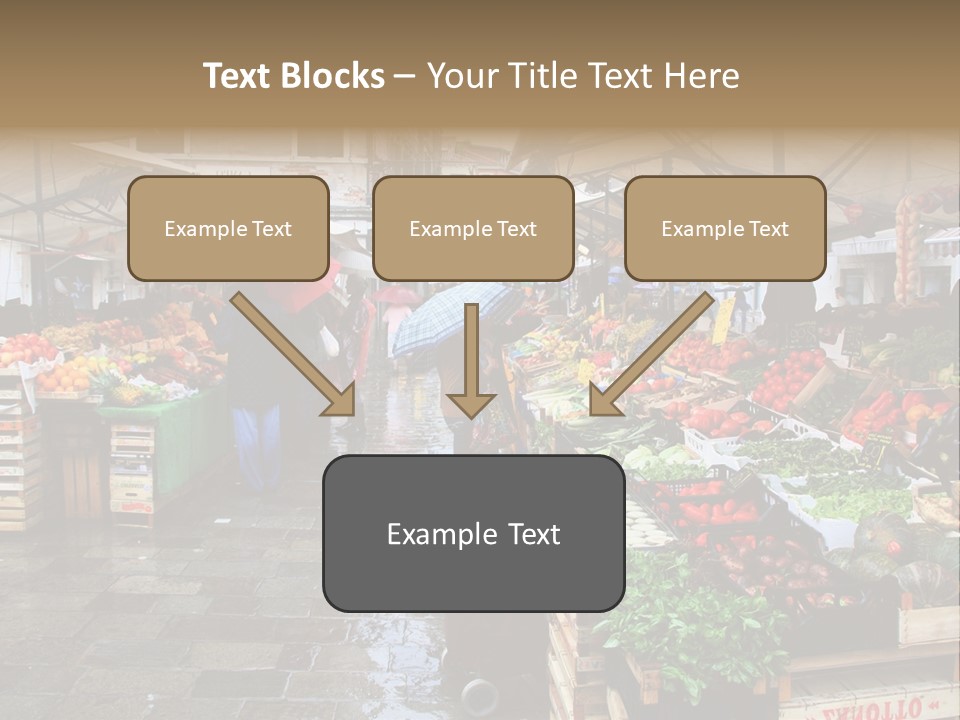 Text Blocks – Your Title Text Here

Example Text

Example Text

Example Text

Example Text